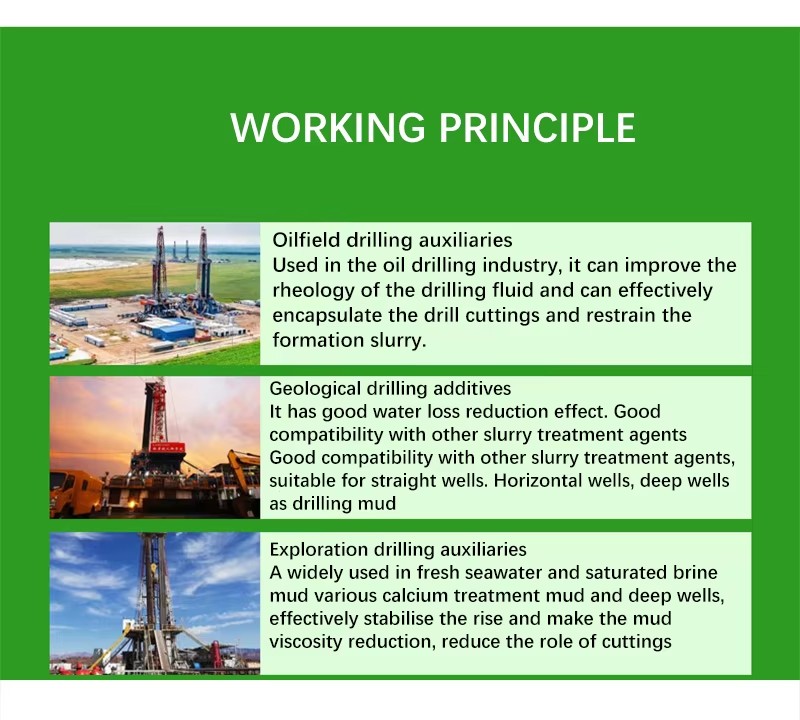 WORKING PRINCIPLE

Oilfield drilling auxiliaries
Used in the oil drilling industry, it can improve the rheology of the drilling fluid and can effectively encapsulate the drill cuttings and restrain the formation slurry.

Geological drilling additives
It has good water loss reduction effect. Good compatibility with other slurry treatment agents
Good compatibility with other slurry treatment agents, suitable for straight wells. Horizontal wells, deep wells as drilling mud

Exploration drilling auxiliaries
A widely used in fresh seawater and saturated brine mud various calcium treatment mud and deep wells, effectively stabilise the rise and make the mud viscosity reduction, reduce the role of cuttings